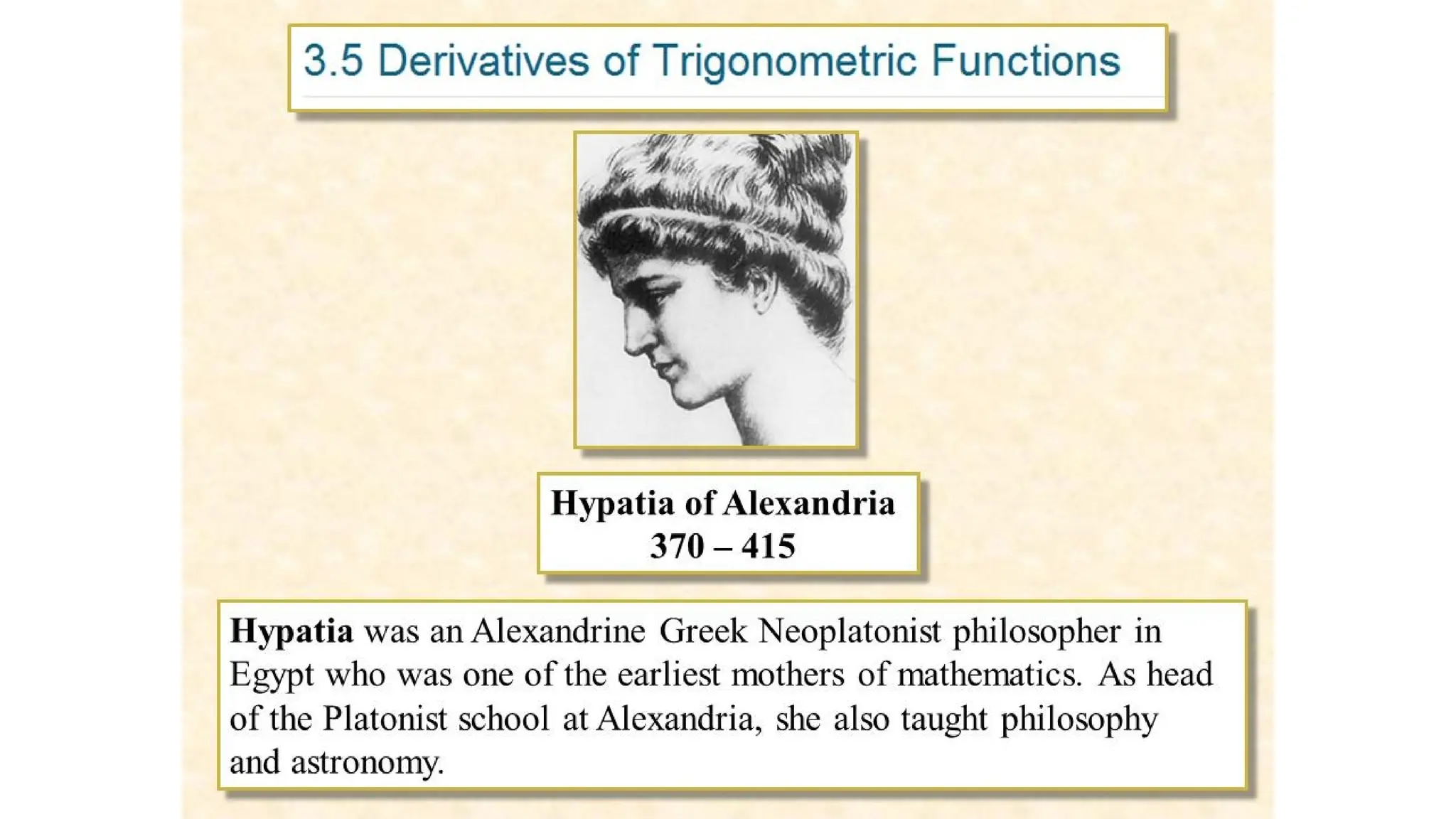 3.5 Derivatives of Trigonometric Functions

Hypatia of Alexandria
370 – 415

Hypatia was an Alexandrine Greek Neoplatonist philosopher in Egypt who was one of the earliest mothers of mathematics. As head of the Platonist school at Alexandria, she also taught philosophy and astronomy.